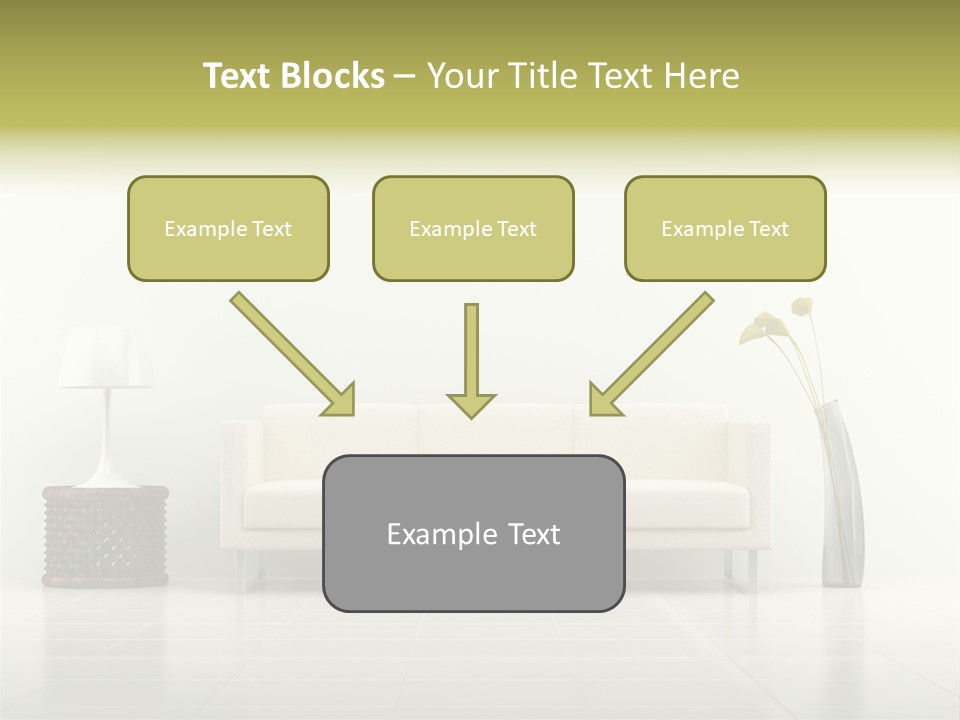 Text Blocks – Your Title Text Here

Example Text

Example Text

Example Text

Example Text